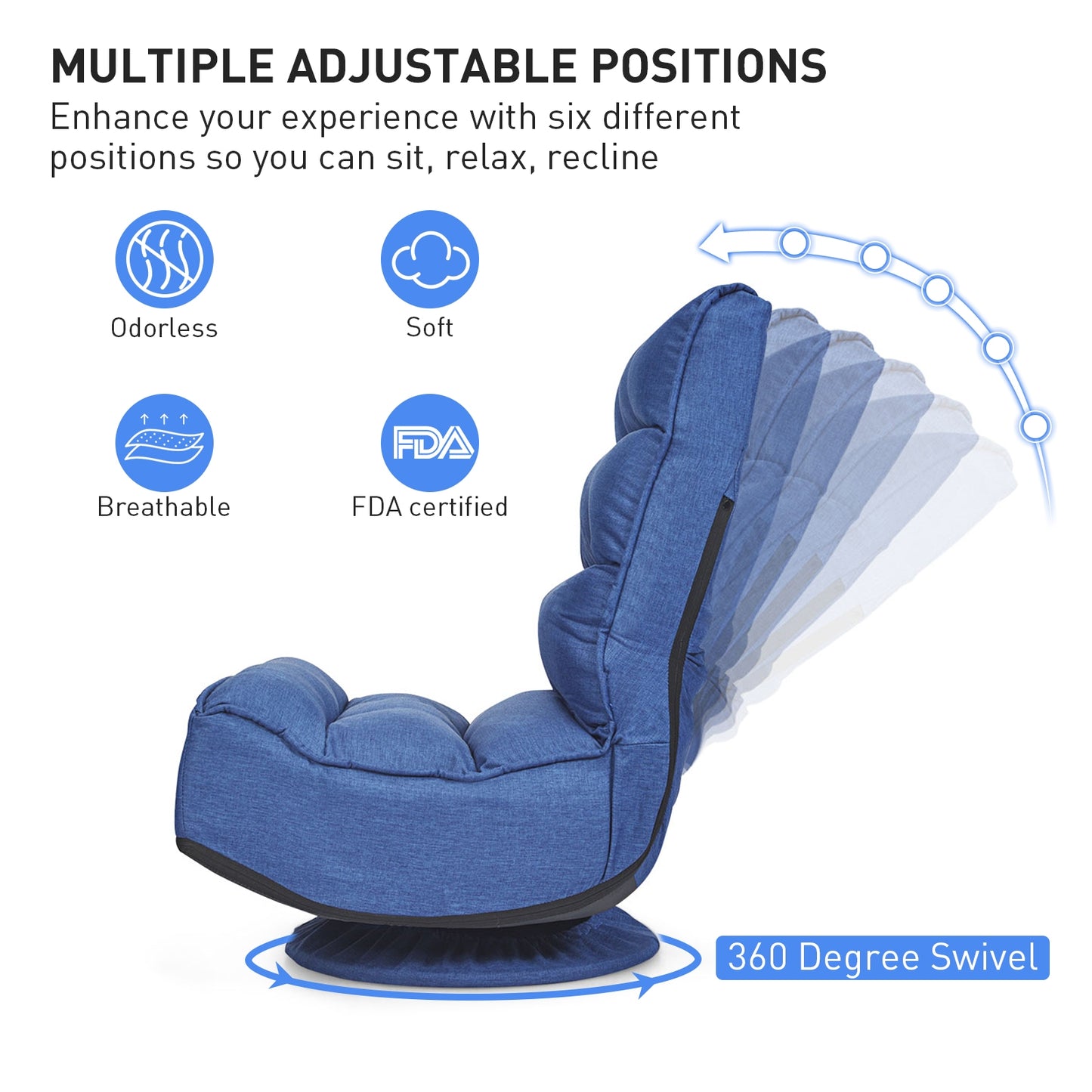 MULTIPLE ADJUSTABLE POSITIONS
Enhance your experience with six different positions so you can sit, relax, recline

Odorless

Soft

Breathable

FDA

FDA certified

360 Degree Swivel